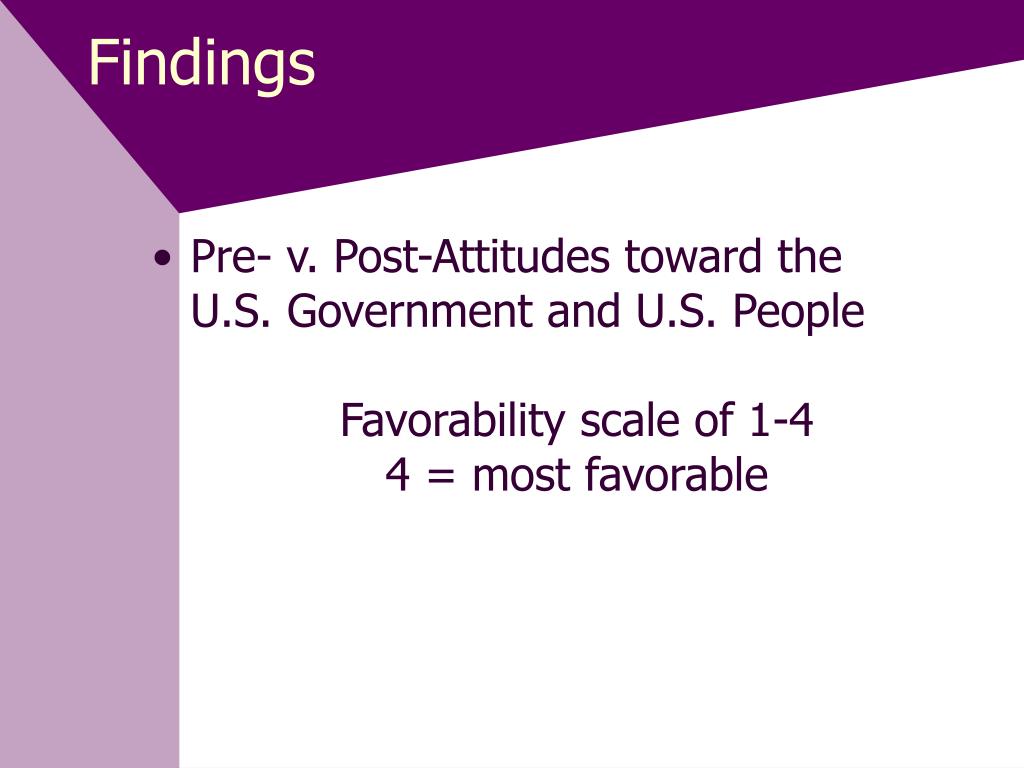 Findings

• Pre- v. Post-Attitudes toward the U.S. Government and U.S. People

Favorability scale of 1-4
4 = most favorable